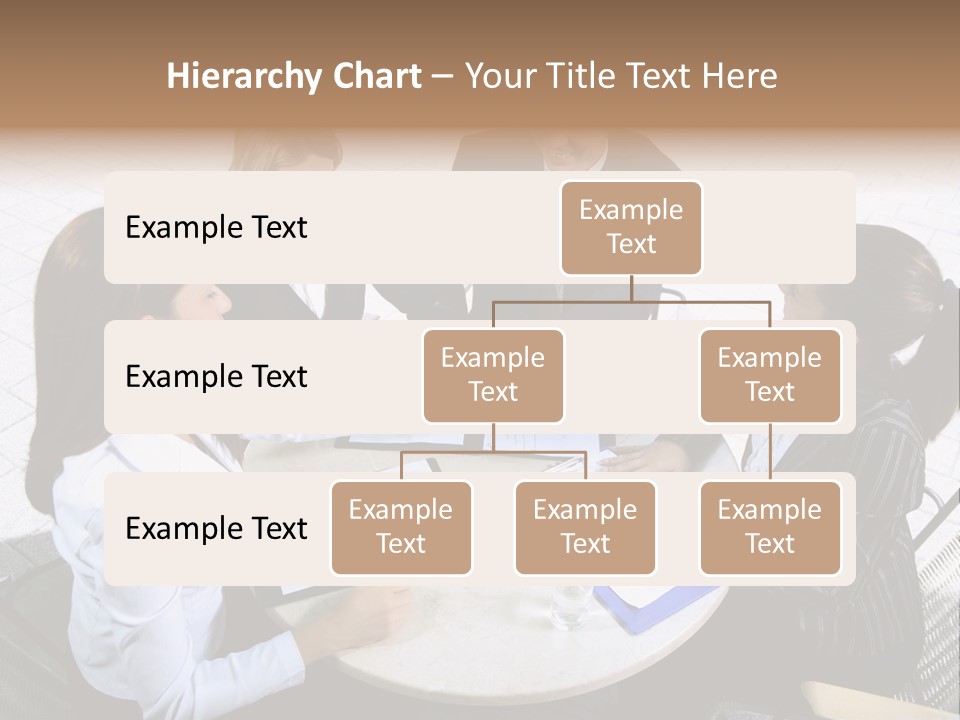 Hierarchy Chart – Your Title Text Here

Example Text

Example Text

Example Text

Example Text

Example Text

Example Text

Example Text

Example Text

Example Text